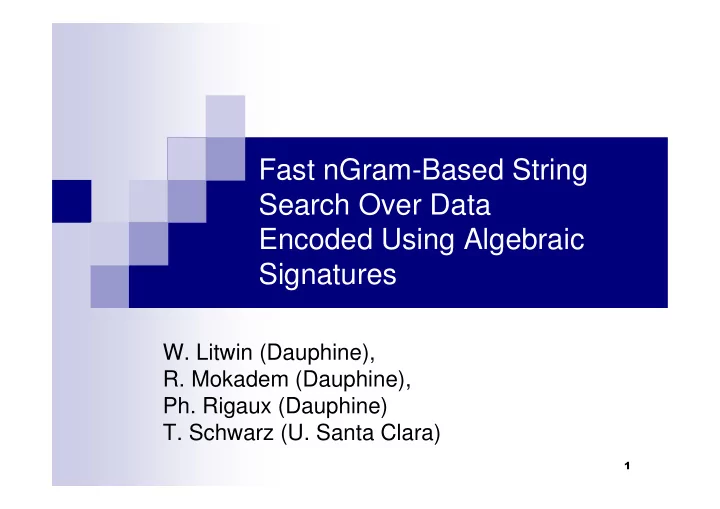 Fast nGram-Based String Search Over Data Encoded Using Algebraic Signatures

W. Litwin (Dauphine),
R. Mokadem (Dauphine),
Ph. Rigaux (Dauphine)
T. Schwarz (U. Santa Clara)

1